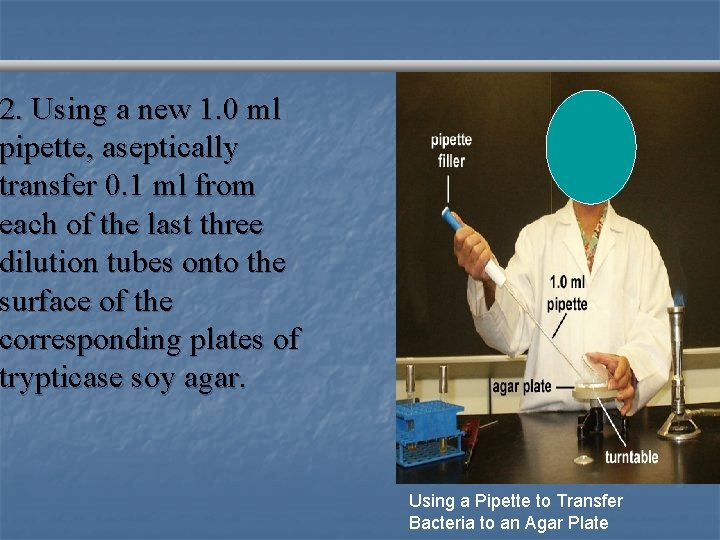 2. Using a new 1.0 ml pipette, aseptically transfer 0.1 ml from each of the last three dilution tubes onto the surface of the corresponding plates of trypticase soy agar.

pipette filler

1.0 ml pipette

agar plate

turntable

Using a Pipette to Transfer Bacteria to an Agar Plate